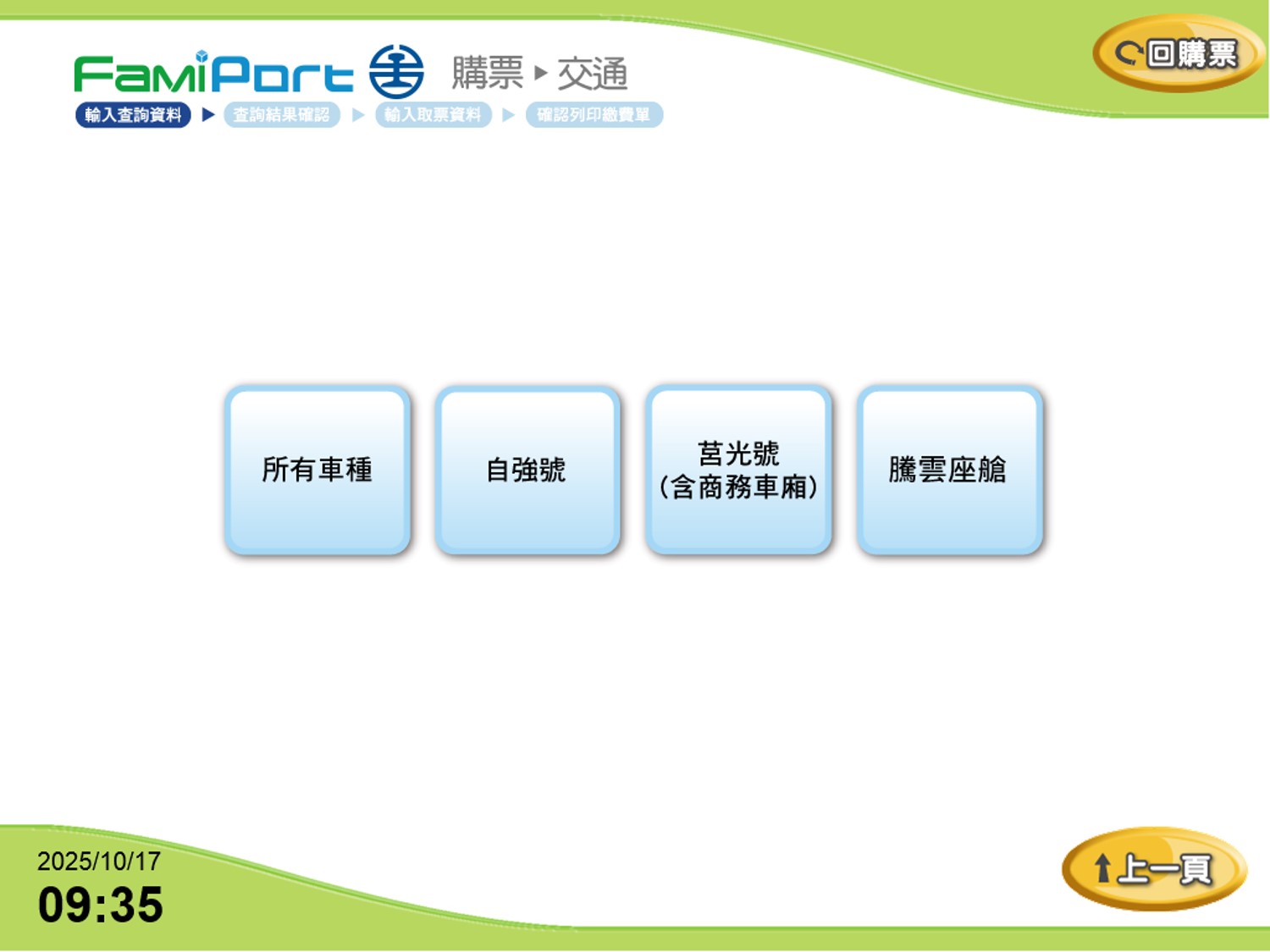 FamiPort 購票 ▸ 交通

回購票

輸入查詢資料 ▶ 查詢結果確認 ▶ 輸入取票資料 ▶ 確認列印繳費單

所有車種

自強號

莒光號
(含商務車廂)

騰雲座艙

2025/10/17
09:35

上一頁